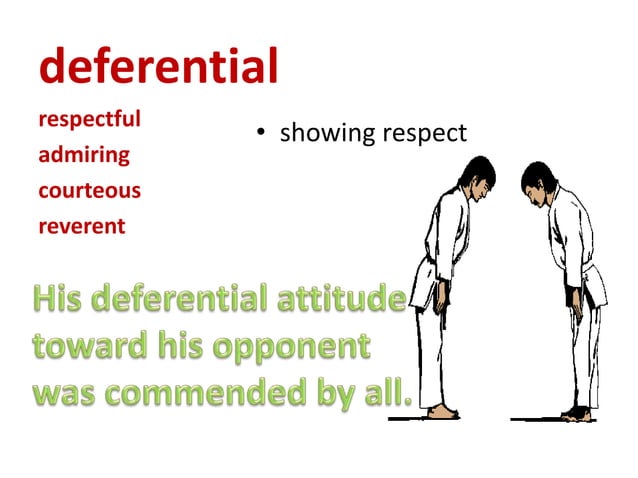 deferential

respectful
admiring
courteous
reverent

• showing respect

His deferential attitude toward his opponent was commended by all.